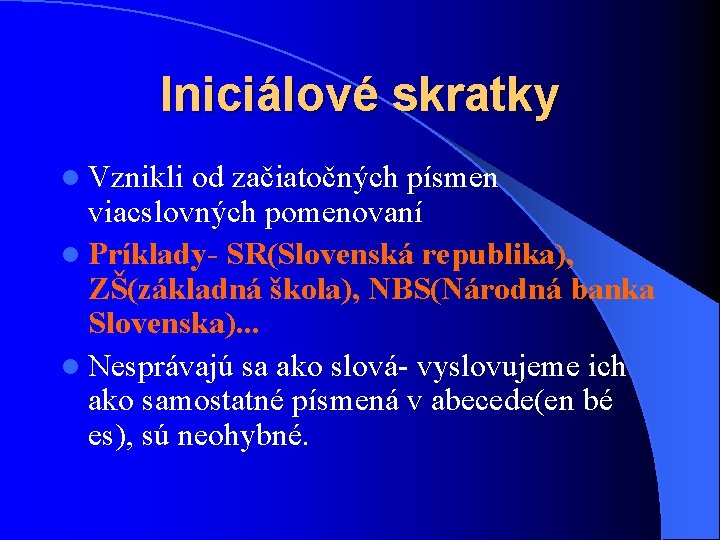 Iniciálové skratky

Vznikli od začiatočných písmen viacslovných pomenovaní

Príklady- SR(Slovenská republika), ZŠ(základná škola), NBS(Národná banka Slovenska)...

Nesprávajú sa ako slová- vyslovujeme ich ako samostatné písmená v abecede(en bé es), sú neohybné.